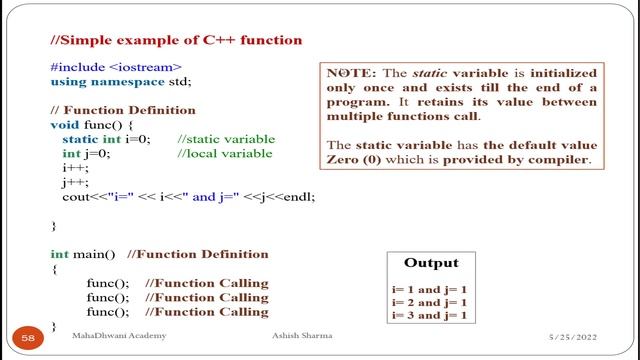 //Simple example of C++ function

#include <iostream>
using namespace std;

// Function Definition
void func() {
static int i=0; //static variable
int j=0; //local variable
i++;
j++;
cout<<"i=" << i<<" and j=" <<j<<endl;

}

int main() //Function Definition
{
func(); //Function Calling
func(); //Function Calling
func(); //Function Calling
}

NOTE: The static variable is initialized only once and exists till the end of a program. It retains its value between multiple functions call.

The static variable has the default value Zero (0) which is provided by compiler.

Output

i= 1 and j= 1
i= 2 and j= 1
i= 3 and j= 1

58 MahaDhwani Academy Ashish Sharma 5/25/2022